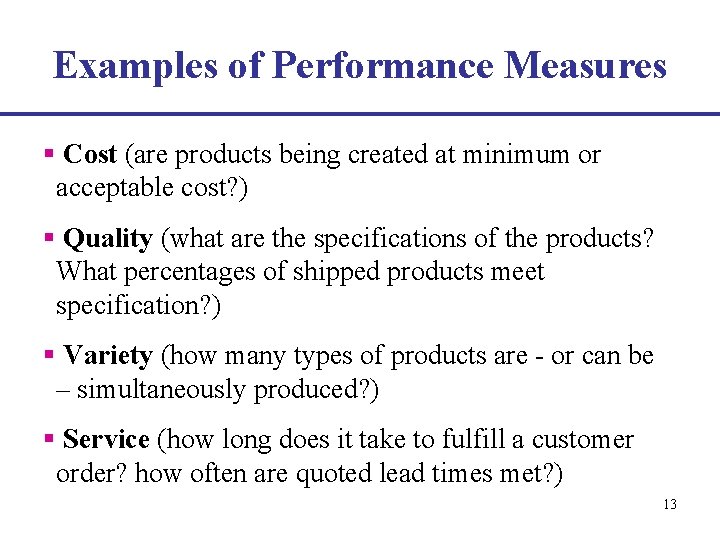 Examples of Performance Measures

▪ Cost (are products being created at minimum or acceptable cost?)

▪ Quality (what are the specifications of the products? What percentages of shipped products meet specification?)

▪ Variety (how many types of products are - or can be – simultaneously produced?)

▪ Service (how long does it take to fulfill a customer order? how often are quoted lead times met?)

13